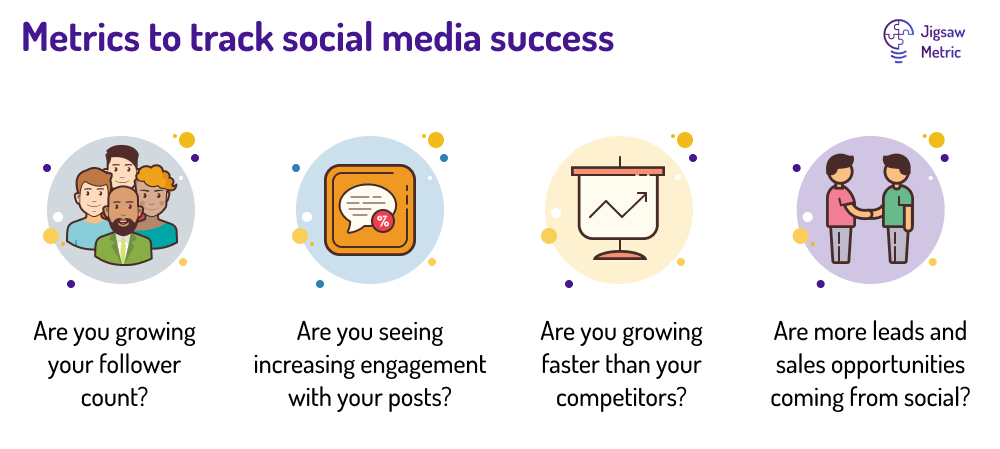 Metrics to track social media success

Jigsaw Metric

%

Are you growing your follower count?

Are you seeing increasing engagement with your posts?

Are you growing faster than your competitors?

Are more leads and sales opportunities coming from social?